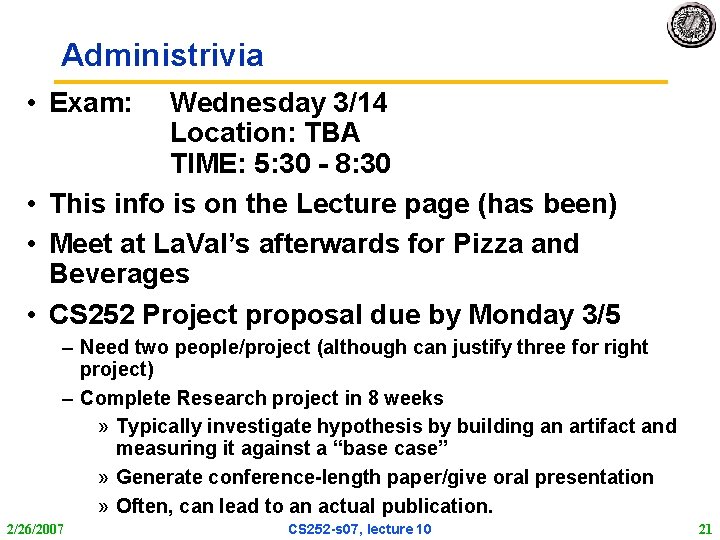 Administrivia

• Exam: Wednesday 3/14
Location: TBA
TIME: 5:30 - 8:30

• This info is on the Lecture page (has been)

• Meet at LaVal's afterwards for Pizza and Beverages

• CS252 Project proposal due by Monday 3/5

– Need two people/project (although can justify three for right project)

– Complete Research project in 8 weeks

» Typically investigate hypothesis by building an artifact and measuring it against a "base case"

» Generate conference-length paper/give oral presentation

» Often, can lead to an actual publication.

2/26/2007 CS252-s07, lecture 10 21